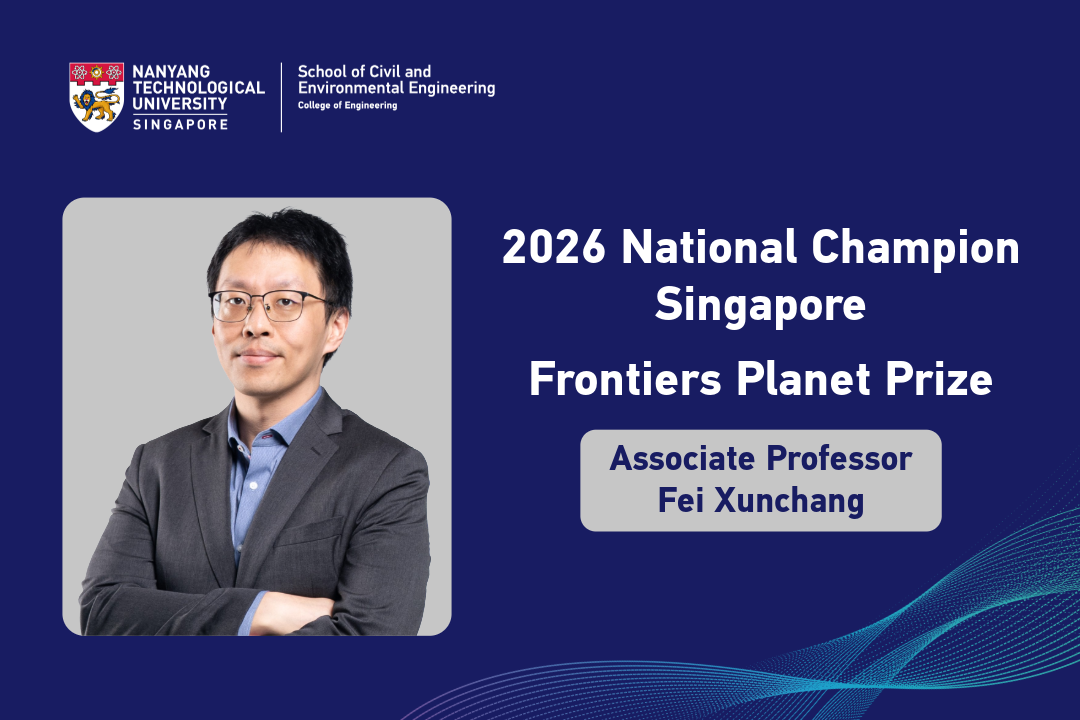 NANYANG TECHNOLOGICAL UNIVERSITY SINGAPORE

School of Civil and Environmental Engineering
College of Engineering

2026 National Champion Singapore

Frontiers Planet Prize

Associate Professor Fei Xunchang